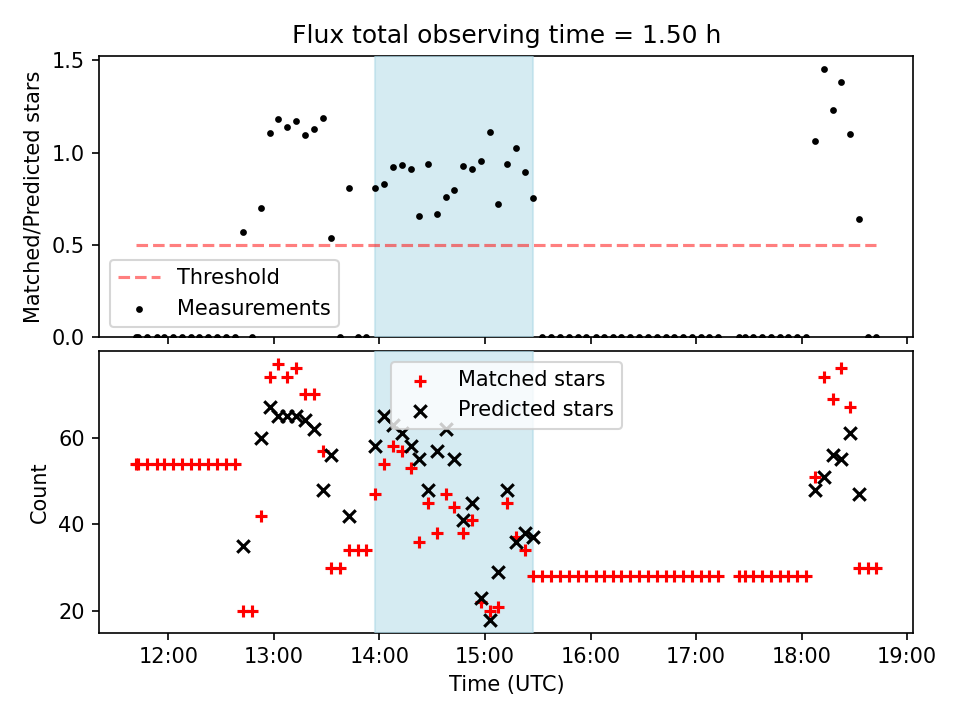 Flux total observing time = 1.50 h

Matched/Predicted stars

1.5
1.0
0.5
0.0

Threshold
Measurements

Matched stars
Predicted stars

Count

60
40
20

12:00 13:00 14:00 15:00 16:00 17:00 18:00 19:00

Time (UTC)